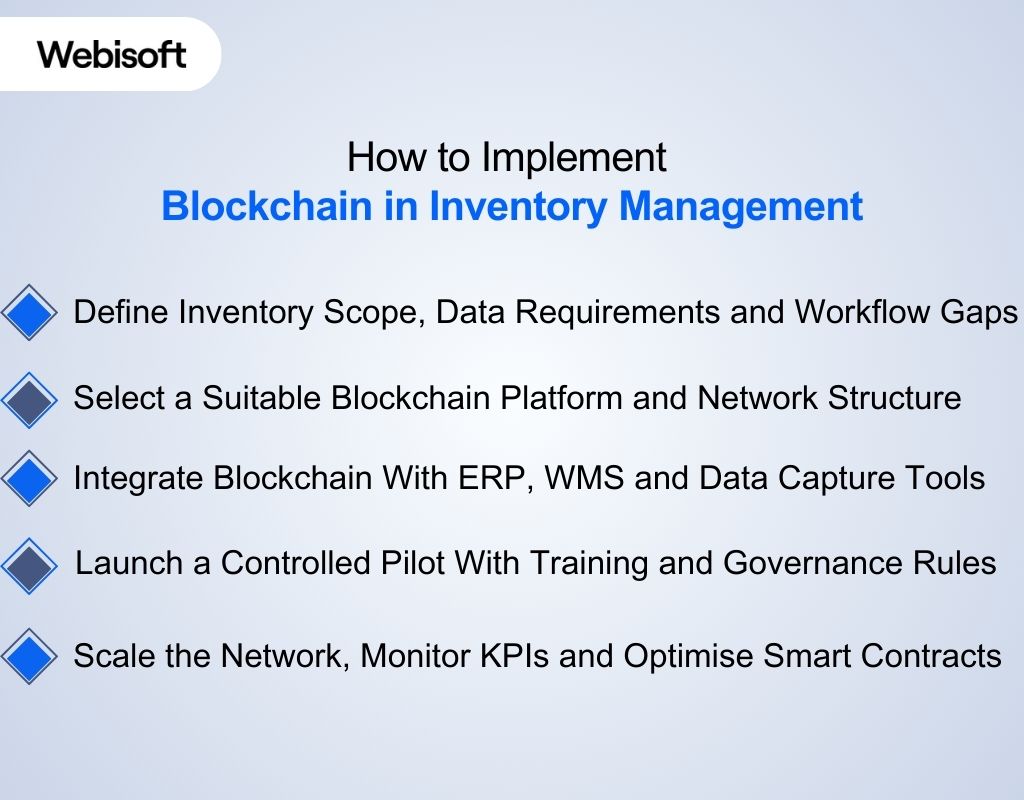 Webisoft

How to Implement
Blockchain in Inventory Management

Define Inventory Scope, Data Requirements and Workflow Gaps

Select a Suitable Blockchain Platform and Network Structure

Integrate Blockchain With ERP, WMS and Data Capture Tools

Launch a Controlled Pilot With Training and Governance Rules

Scale the Network, Monitor KPIs and Optimise Smart Contracts